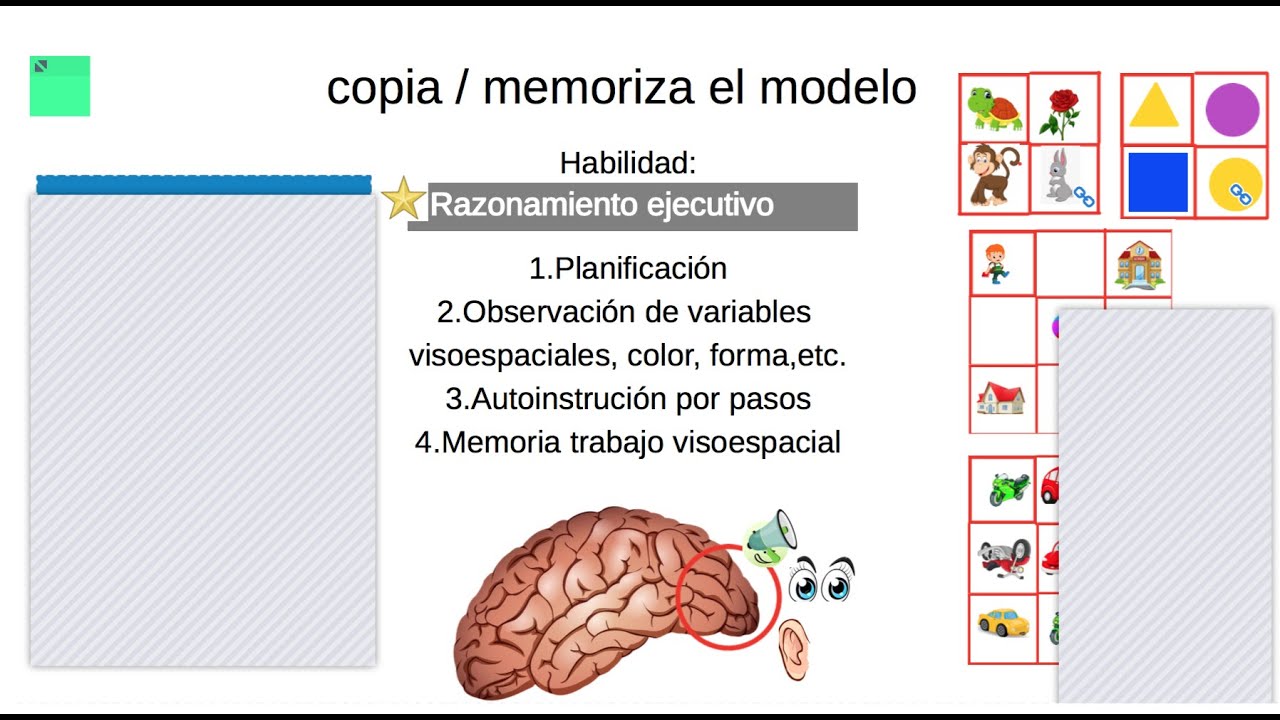 copia / memoriza el modelo

Habilidad:

Razonamiento ejecutivo

1.Planificación
2.Observación de variables visoespaciales, color, forma,etc.
3.Autoinstrución por pasos
4.Memoria trabajo visoespacial